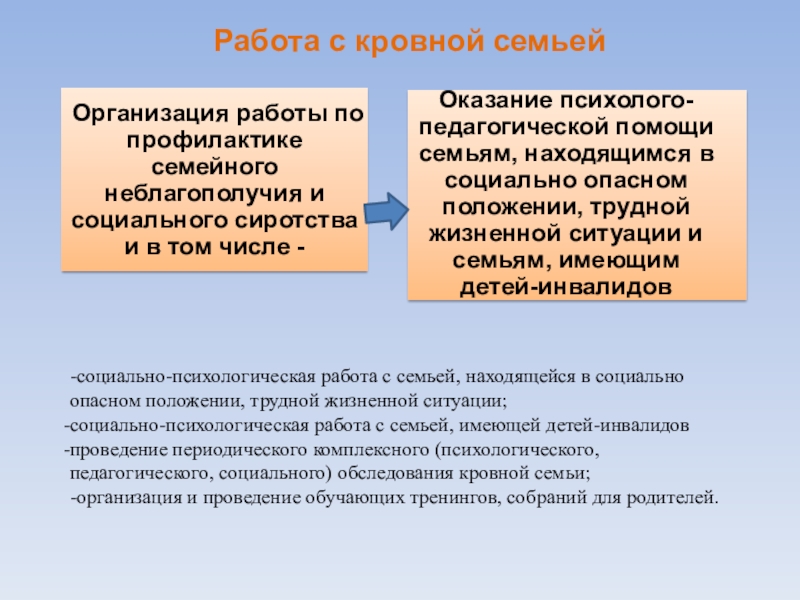 Работа с кровной семьей

Организация работы по профилактике семейного неблагополучия и социального сиротства и в том числе -

Оказание психолого-педагогической помощи семьям, находящимся в социально опасном положении, трудной жизненной ситуации и семьям, имеющим детей-инвалидов

-социально-психологическая работа с семьей, находящейся в социально опасном положении, трудной жизненной ситуации;
-социально-психологическая работа с семьей, имеющей детей-инвалидов
-проведение периодического комплексного (психологического, педагогического, социального) обследования кровной семьи;
-организация и проведение обучающих тренингов, собраний для родителей.